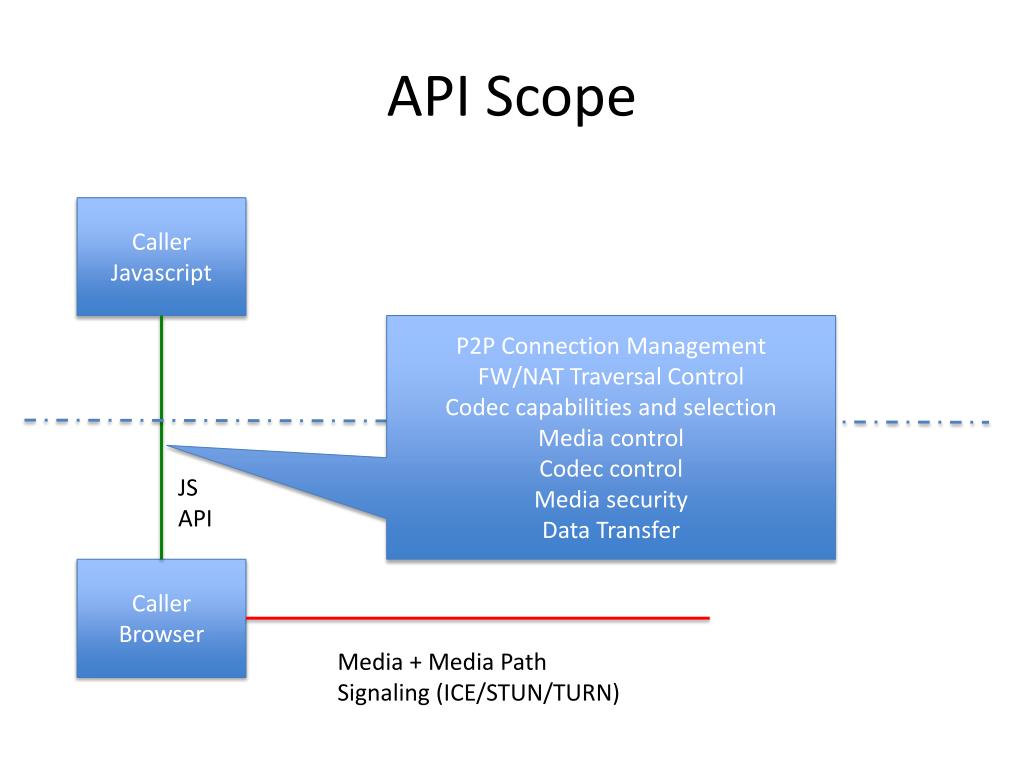 API Scope

Caller Javascript

P2P Connection Management
FW/NAT Traversal Control
Codec capabilities and selection
Media control
Codec control
Media security
Data Transfer

JS
API

Caller Browser

Media + Media Path
Signaling (ICE/STUN/TURN)